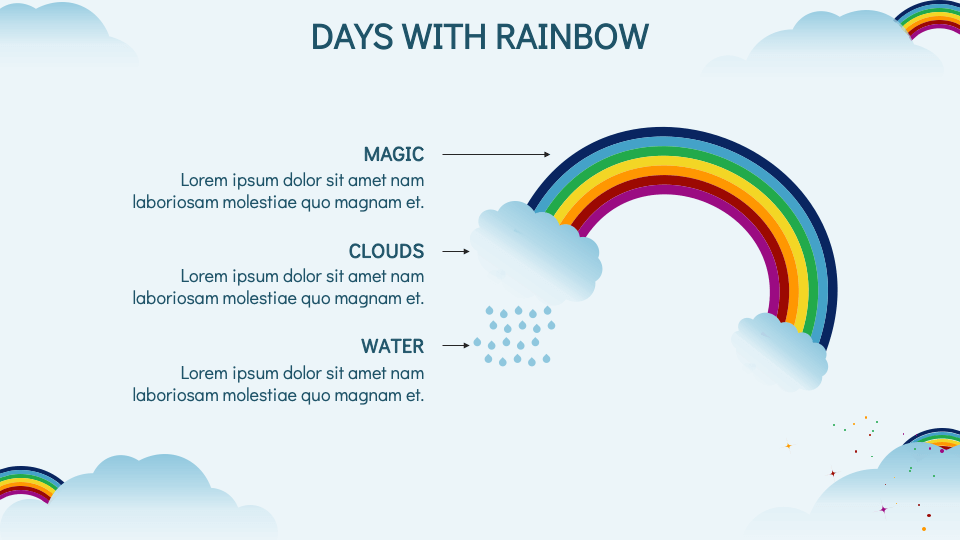 DAYS WITH RAINBOW

MAGIC
Lorem ipsum dolor sit amet nam laboriosam molestiae quo magnam et.

CLOUDS
Lorem ipsum dolor sit amet nam laboriosam molestiae quo magnam et.

WATER
Lorem ipsum dolor sit amet nam laboriosam molestiae quo magnam et.